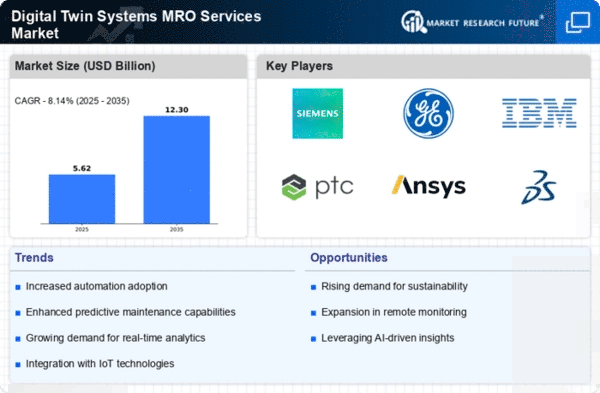 Digital Twin Systems MRO Services Market

MARKET RESEARCH FUTURE®

Market Size (USD Billion)

CAGR - 8.14% (2025 - 2035)

5.62

12.30

2025

2035

Key Players

SIEMENS

GE

IBM

ptc

Ansys

3DS

Trends

Increased automation adoption

Enhanced predictive maintenance capabilities

Growing demand for real-time analytics

Integration with IoT technologies

Opportunities

Rising demand for sustainability

Expansion in remote monitoring

Leveraging AI-driven insights